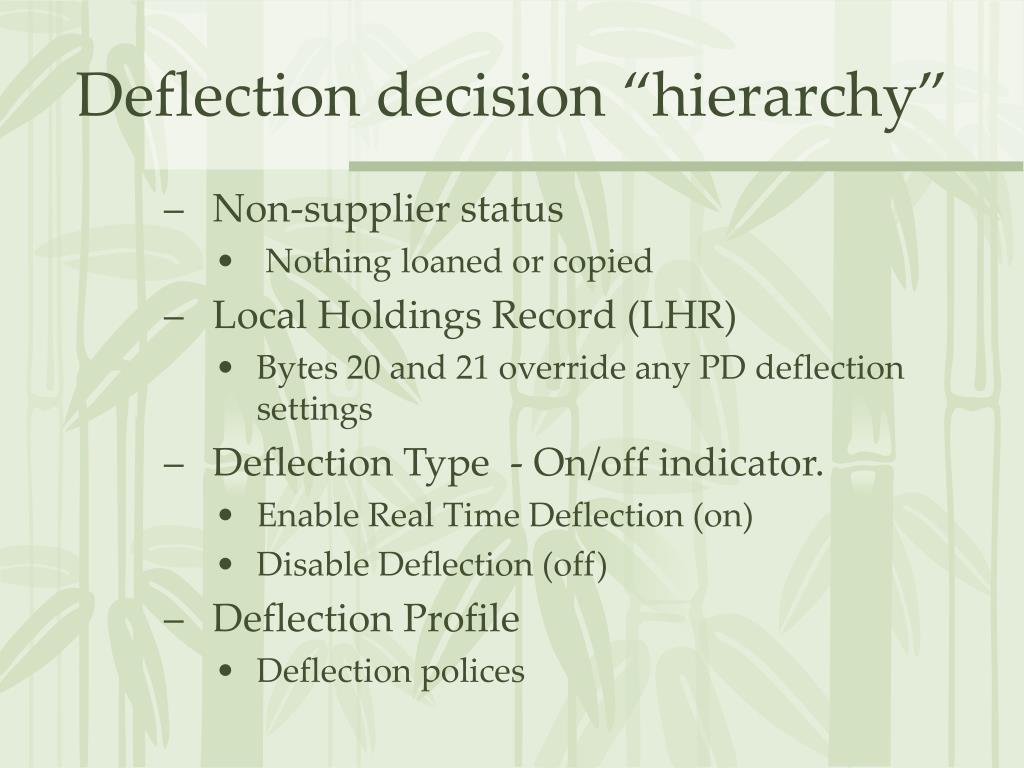 Deflection decision “hierarchy”

– Non-supplier status
• Nothing loaned or copied
– Local Holdings Record (LHR)
• Bytes 20 and 21 override any PD deflection settings
– Deflection Type - On/off indicator.
• Enable Real Time Deflection (on)
• Disable Deflection (off)
– Deflection Profile
• Deflection polices